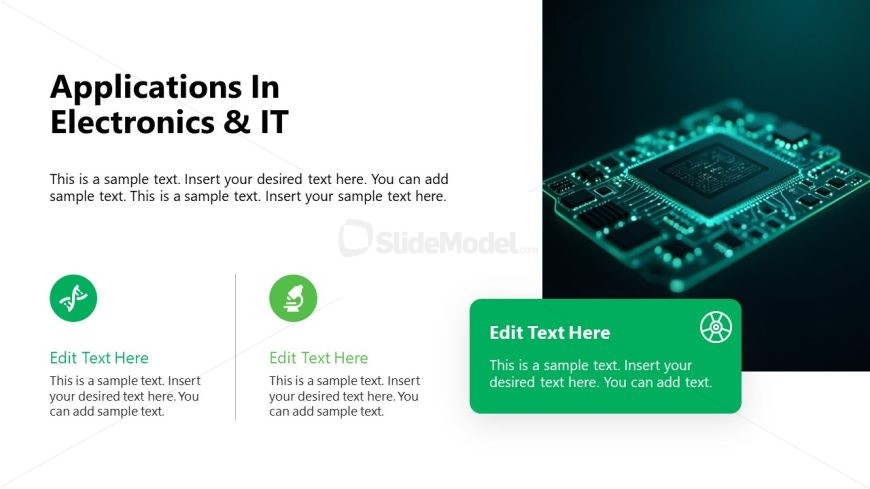 Applications In Electronics & IT

This is a sample text. Insert your desired text here. You can add sample text. This is a sample text. Insert your sample text here.

SlideModel.com

Edit Text Here

This is a sample text. Insert your desired text here. You can add sample text.

Edit Text Here

This is a sample text. Insert your desired text here. You can add sample text.

Edit Text Here

This is a sample text. Insert your desired text here. You can add text.